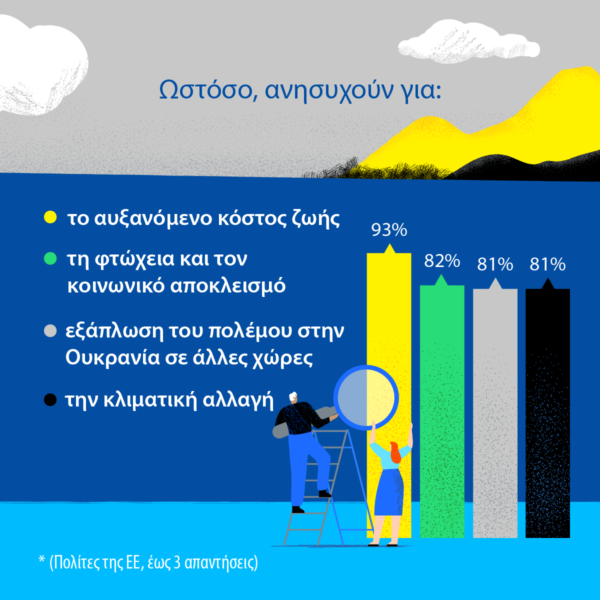 Ωστόσο, ανησυχούν για:

το αυξανόμενο κόστος ζωής

τη φτώχεια και τον κοινωνικό αποκλεισμό

εξάπλωση του πολέμου στην Ουκρανία σε άλλες χώρες

την κλιματική αλλαγή

93%

82%

81%

81%

* (Πολίτες της ΕΕ, έως 3 απαντήσεις)